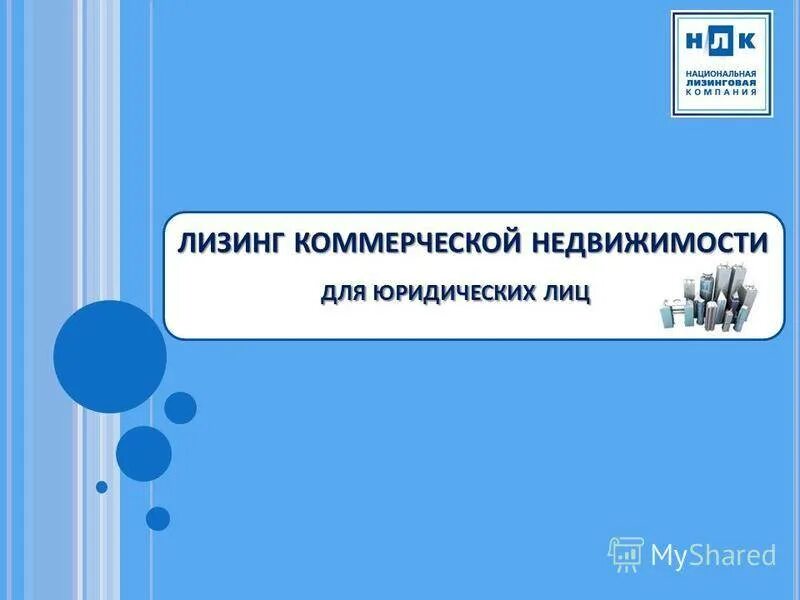 НЛК
НАЦИОНАЛЬНАЯ ЛИЗИНГОВАЯ КОМПАНИЯ

ЛИЗИНГ КОММЕРЧЕСКОЙ НЕДВИЖИМОСТИ

ДЛЯ ЮРИДИЧЕСКИХ ЛИЦ

MyShared